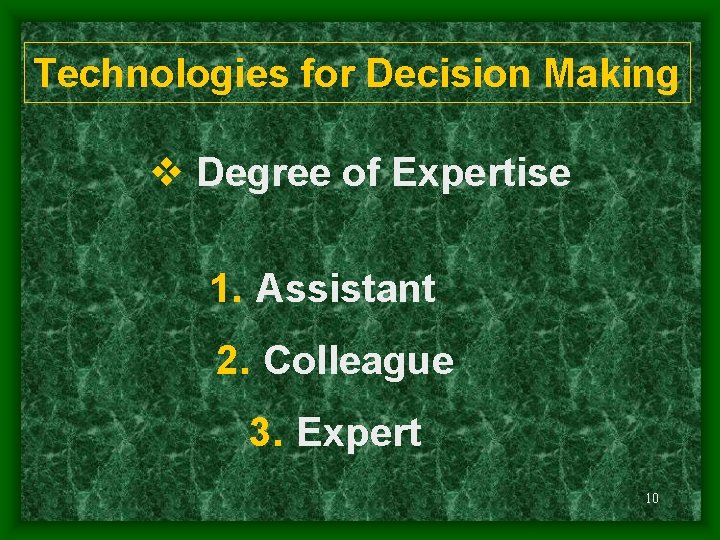 Technologies for Decision Making

❖ Degree of Expertise

1. Assistant

2. Colleague

3. Expert

10